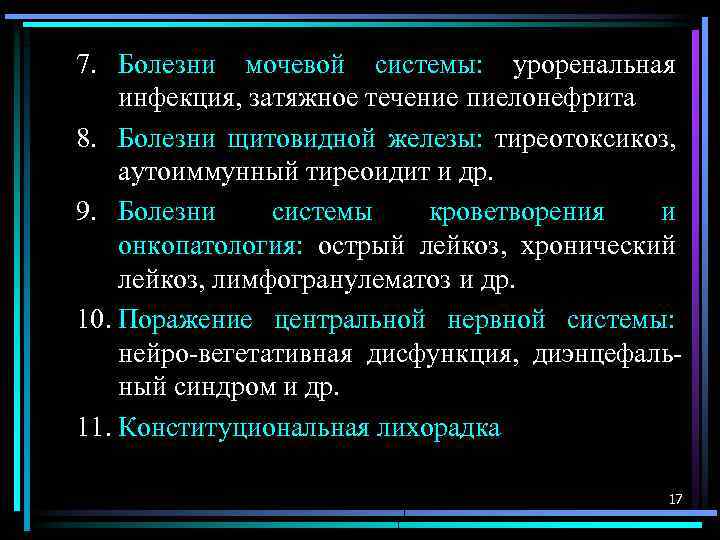 7. Болезни мочевой системы: уроренальная инфекция, затяжное течение пиелонефрита

8. Болезни щитовидной железы: тиреотоксикоз, аутоиммунный тиреоидит и др.

9. Болезни системы кроветворения и онкопатология: острый лейкоз, хронический лейкоз, лимфогранулематоз и др.

10. Поражение центральной нервной системы: нейро-вегетативная дисфункция, диэнцефальный синдром и др.

11. Конституциональная лихорадка

17